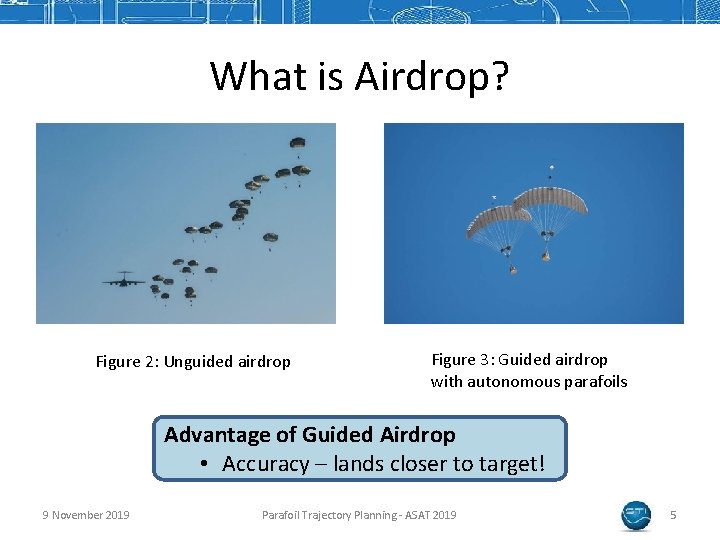 What is Airdrop?

Figure 2: Unguided airdrop

Figure 3: Guided airdrop with autonomous parafoils

Advantage of Guided Airdrop

• Accuracy – lands closer to target!

9 November 2019

Parafoil Trajectory Planning - ASAT 2019

5